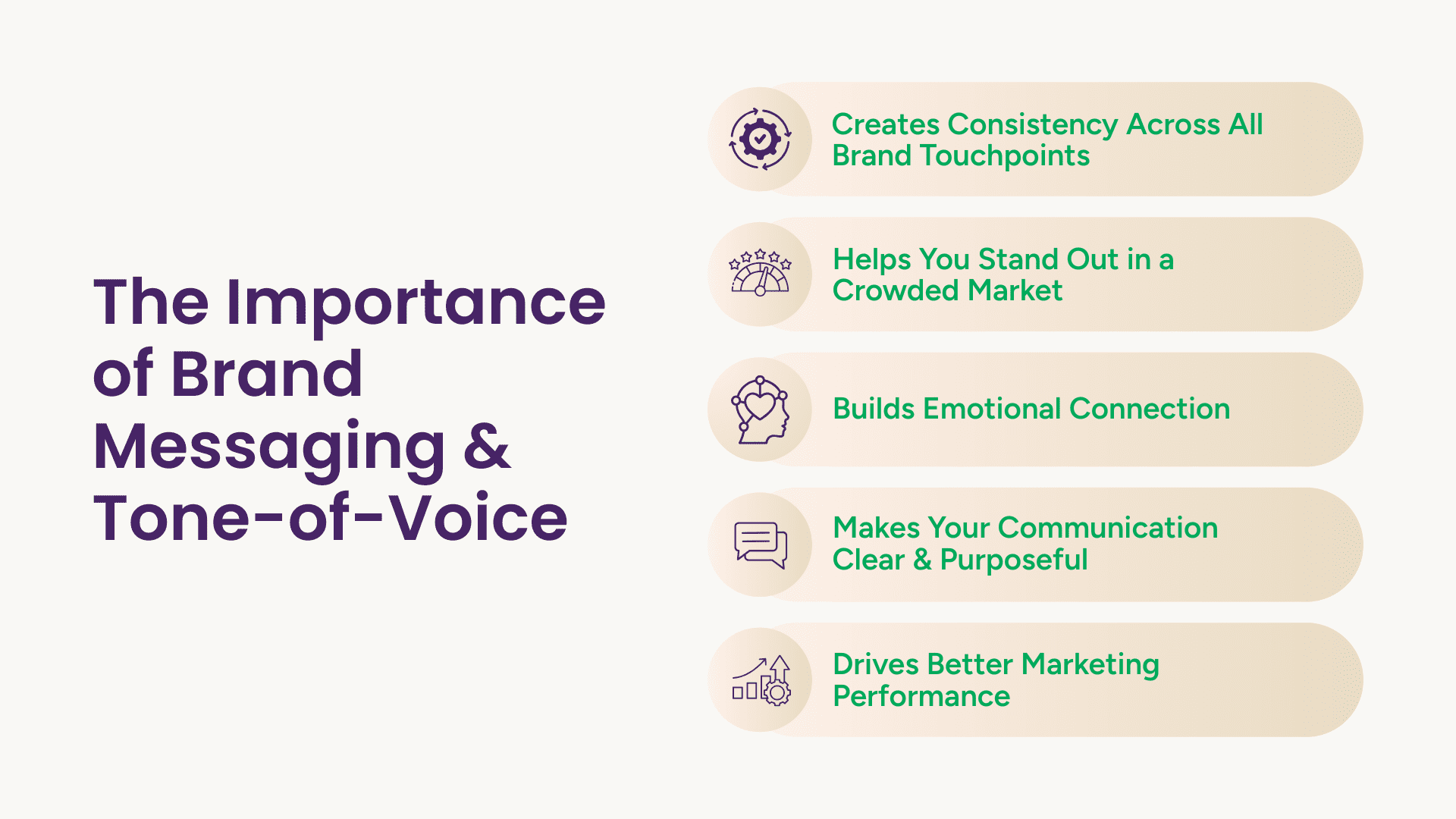 The Importance of Brand Messaging & Tone-of-Voice

Creates Consistency Across All Brand Touchpoints

Helps You Stand Out in a Crowded Market

Builds Emotional Connection

Makes Your Communication Clear & Purposeful

Drives Better Marketing Performance